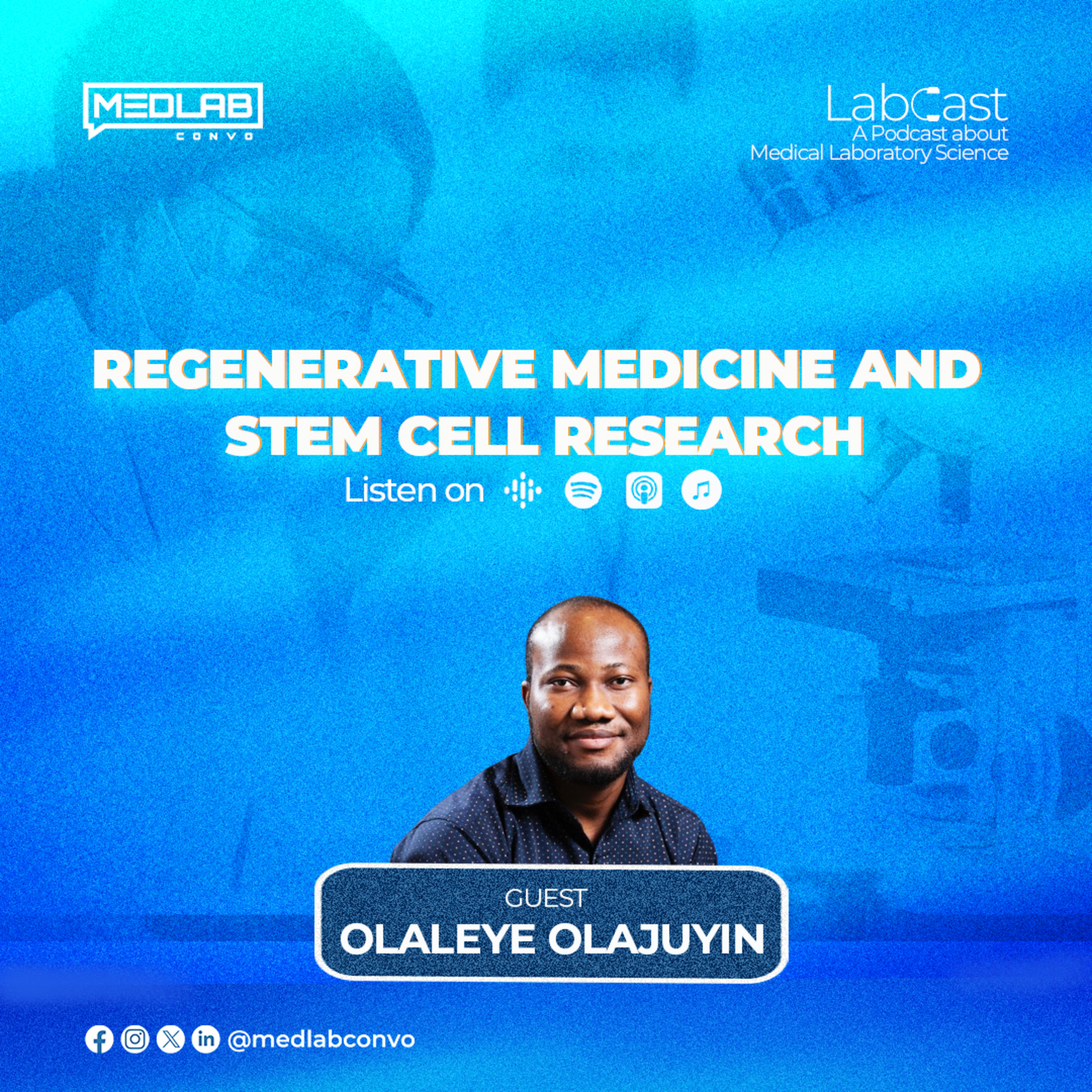 MEDLAB
CONVO

LabCast
A Podcast about
Medical Laboratory Science

REGENERATIVE MEDICINE AND STEM CELL RESEARCH

Listen on

GUEST
OLALEYE OLAJUYIN

@medlabconvo